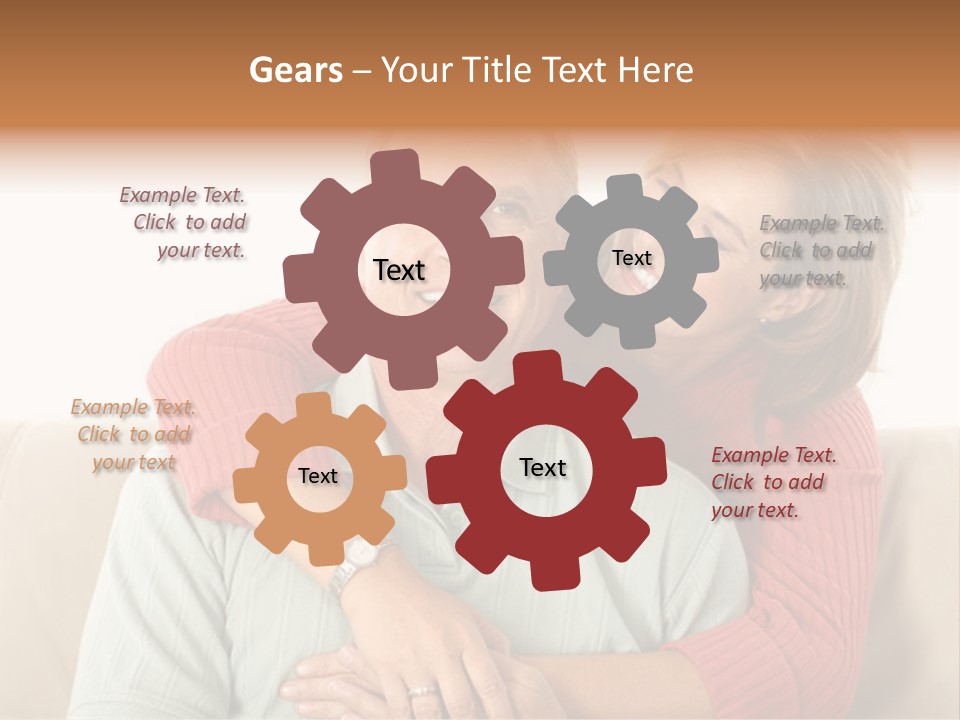 Gears – Your Title Text Here

Example Text. Click to add your text.

Text

Text

Example Text. Click to add your text.

Example Text. Click to add your text

Text

Text

Example Text. Click to add your text.